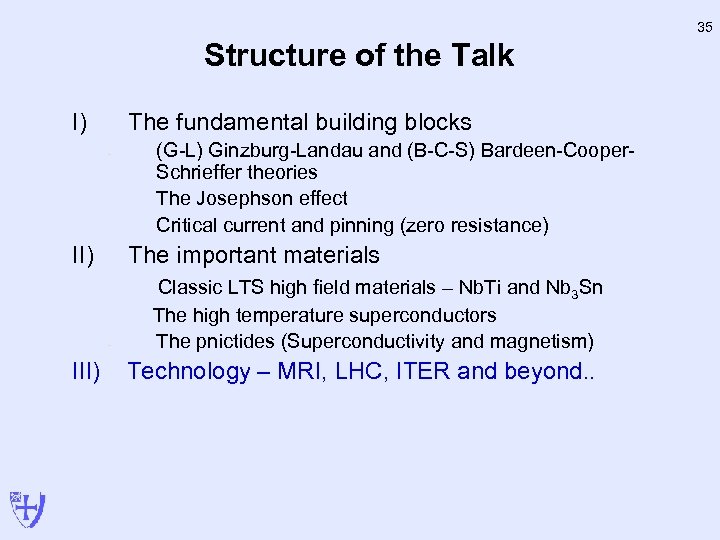 35

Structure of the Talk

I) The fundamental building blocks

(G-L) Ginzburg-Landau and (B-C-S) Bardeen-Cooper-Schrieffer theories

The Josephson effect

Critical current and pinning (zero resistance)

II) The important materials

Classic LTS high field materials – NbTi and $Nb_3Sn$

The high temperature superconductors

The pnictides (Superconductivity and magnetism)

III) Technology – MRI, LHC, ITER and beyond..